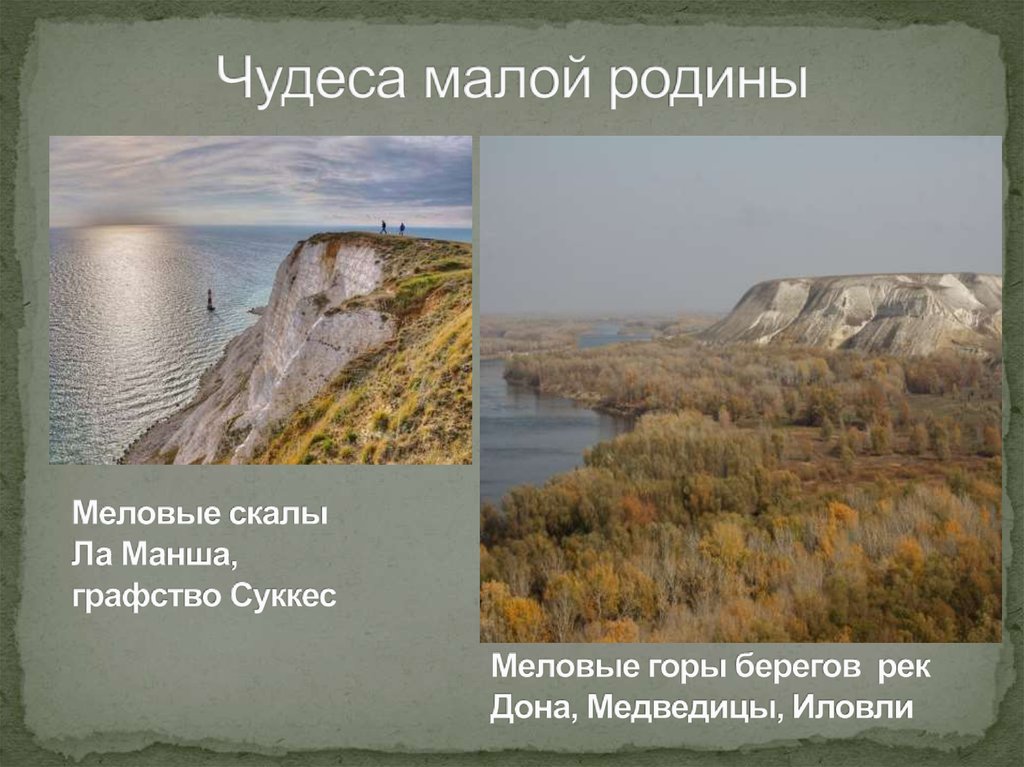 Чудеса малой родины

Меловые скалы Ла Манша, графство Суккес

Меловые горы берегов рек Дона, Медведицы, Иловли